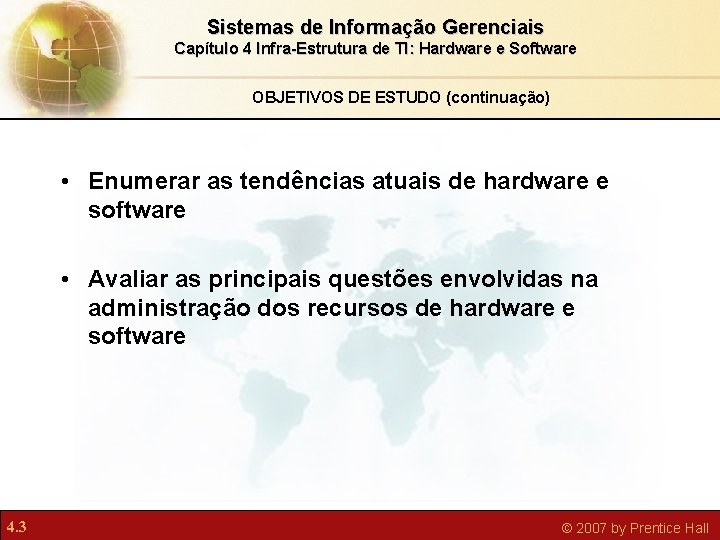 Sistemas de Informação Gerenciais
Capítulo 4 Infra-Estrutura de TI: Hardware e Software

OBJETIVOS DE ESTUDO (continuação)

• Enumerar as tendências atuais de hardware e software

• Avaliar as principais questões envolvidas na administração dos recursos de hardware e software

4.3

© 2007 by Prentice Hall